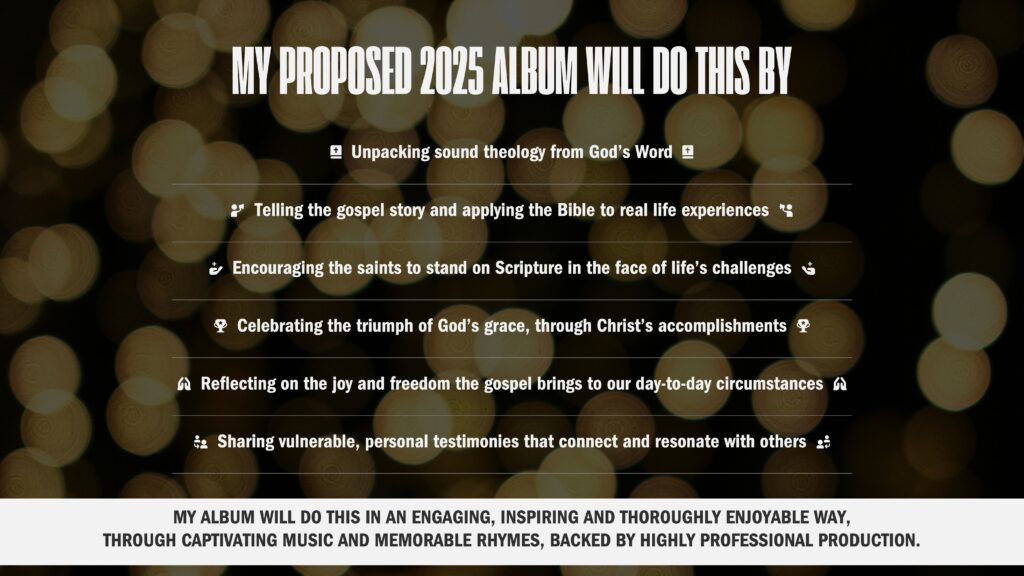 MY PROPOSED 2025 ALBUM WILL DO THIS BY

Unpacking sound theology from God's Word

Telling the gospel story and applying the Bible to real life experiences

Encouraging the saints to stand on Scripture in the face of life's challenges

Celebrating the triumph of God's grace, through Christ's accomplishments

Reflecting on the joy and freedom the gospel brings to our day-to-day circumstances

Sharing vulnerable, personal testimonies that connect and resonate with others

MY ALBUM WILL DO THIS IN AN ENGAGING, INSPIRING AND THOROUGHLY ENJOYABLE WAY, THROUGH CAPTIVATING MUSIC AND MEMORABLE RHYMES, BACKED BY HIGHLY PROFESSIONAL PRODUCTION.